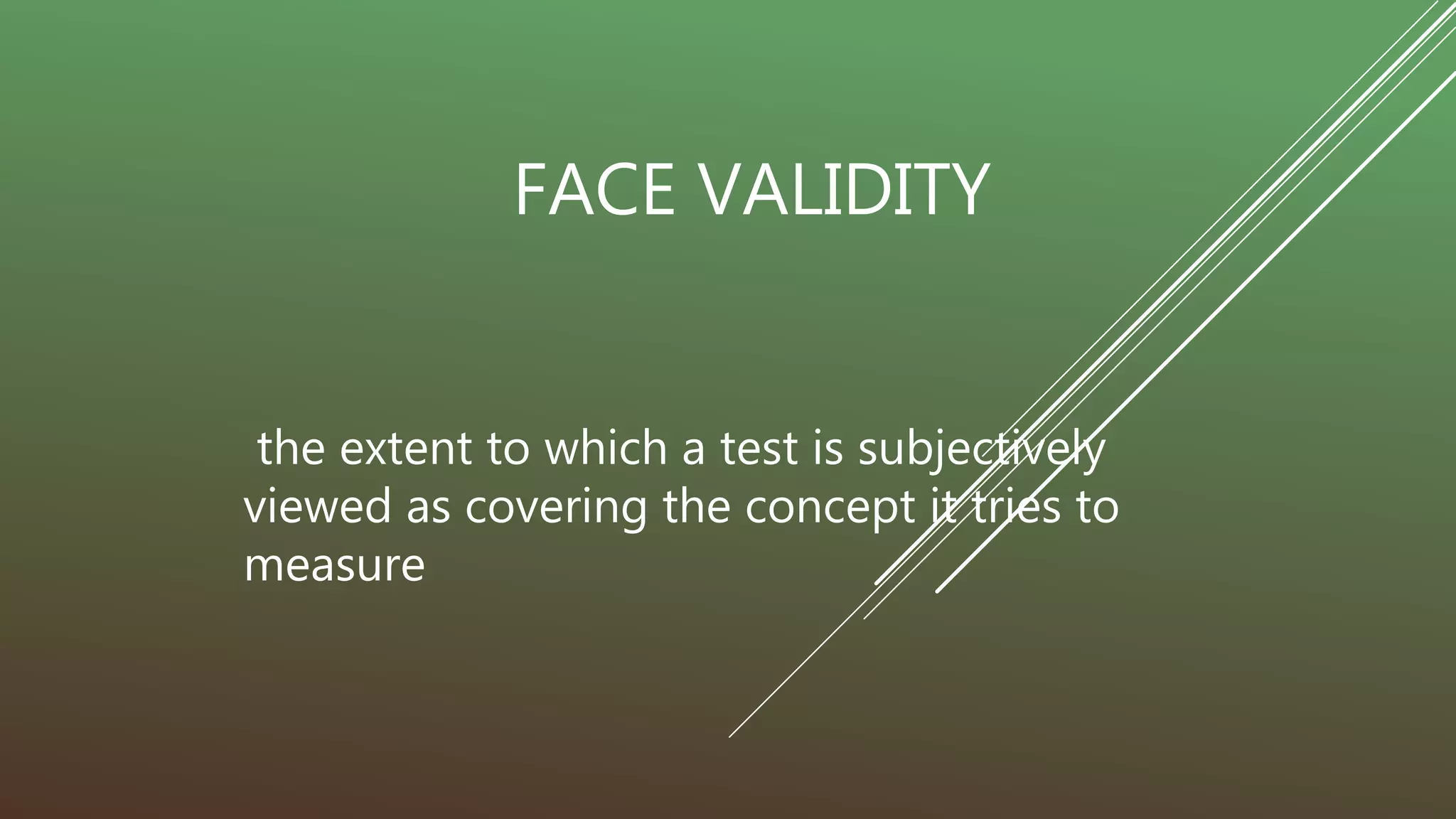 FACE VALIDITY

the extent to which a test is subjectively viewed as covering the concept it tries to measure